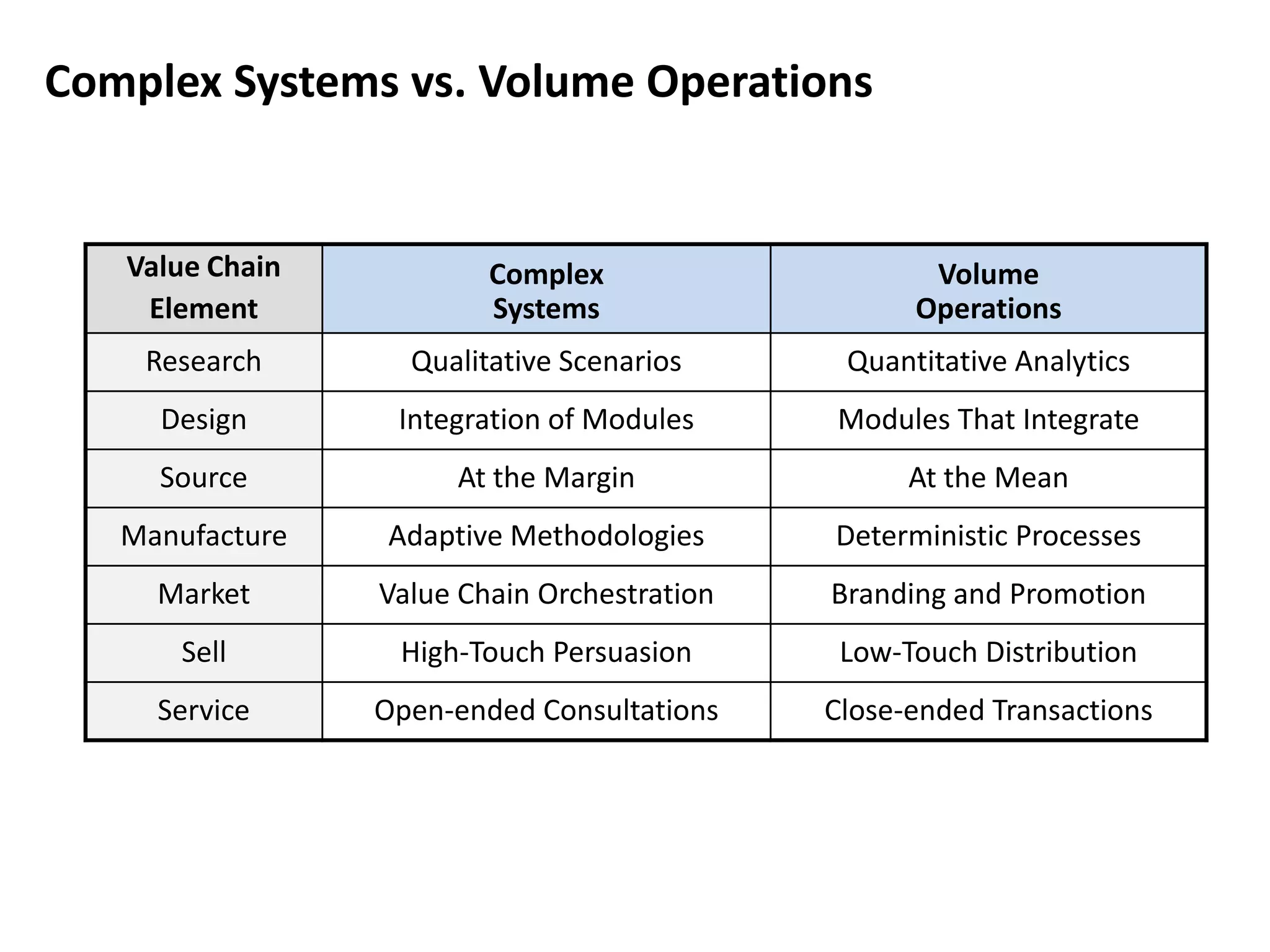 Complex Systems vs. Volume Operations

| Value Chain Element | Complex Systems | Volume Operations |
|---|---|---|
| Research | Qualitative Scenarios | Quantitative Analytics |
| Design | Integration of Modules | Modules That Integrate |
| Source | At the Margin | At the Mean |
| Manufacture | Adaptive Methodologies | Deterministic Processes |
| Market | Value Chain Orchestration | Branding and Promotion |
| Sell | High-Touch Persuasion | Low-Touch Distribution |
| Service | Open-ended Consultations | Close-ended Transactions |